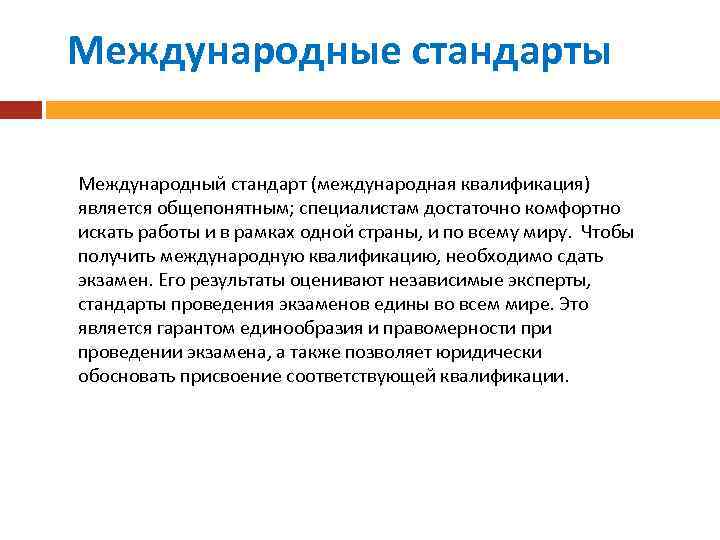 Международные стандарты

Международный стандарт (международная квалификация) является общепонятным; специалистам достаточно комфортно искать работы и в рамках одной страны, и по всему миру. Чтобы получить международную квалификацию, необходимо сдать экзамен. Его результаты оценивают независимые эксперты, стандарты проведения экзаменов едины во всем мире. Это является гарантом единообразия и правомерности при проведении экзамена, а также позволяет юридически обосновать присвоение соответствующей квалификации.